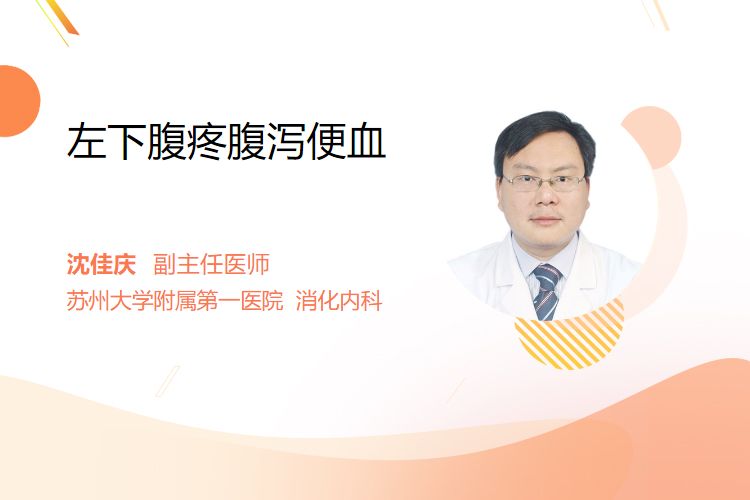 左下腹疼腹泻便血

沈佳庆 副主任医师
苏州大学附属第一医院 消化内科